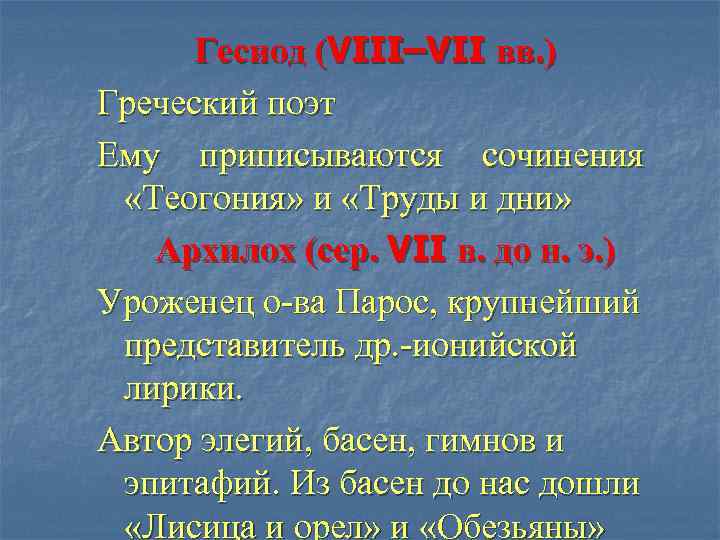 Гесиод (VIII–VII вв.)

Греческий поэт

Ему приписываются сочинения «Теогония» и «Труды и дни»

Архилох (сер. VII в. до н. э.)

Уроженец о-ва Парос, крупнейший представитель др.-ионийской лирики.

Автор элегий, басен, гимнов и эпитафий. Из басен до нас дошли «Лисица и орел» и «Обезьяны»